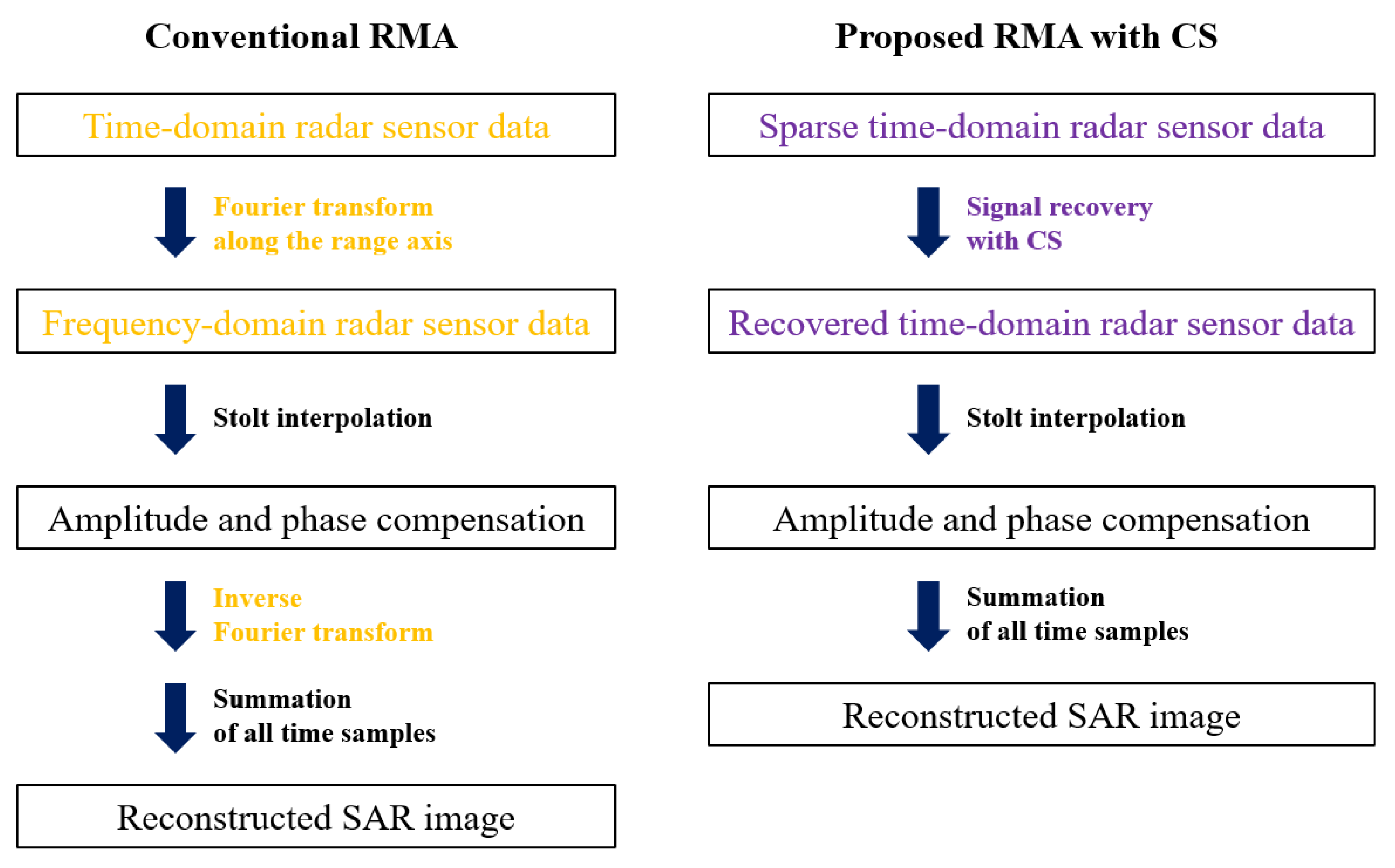 Conventional RMA

Time-domain radar sensor data

Fourier transform along the range axis

Frequency-domain radar sensor data

Stolt interpolation

Amplitude and phase compensation

Inverse Fourier transform

Summation of all time samples

Reconstructed SAR image

Proposed RMA with CS

Sparse time-domain radar sensor data

Signal recovery with CS

Recovered time-domain radar sensor data

Stolt interpolation

Amplitude and phase compensation

Summation of all time samples

Reconstructed SAR image